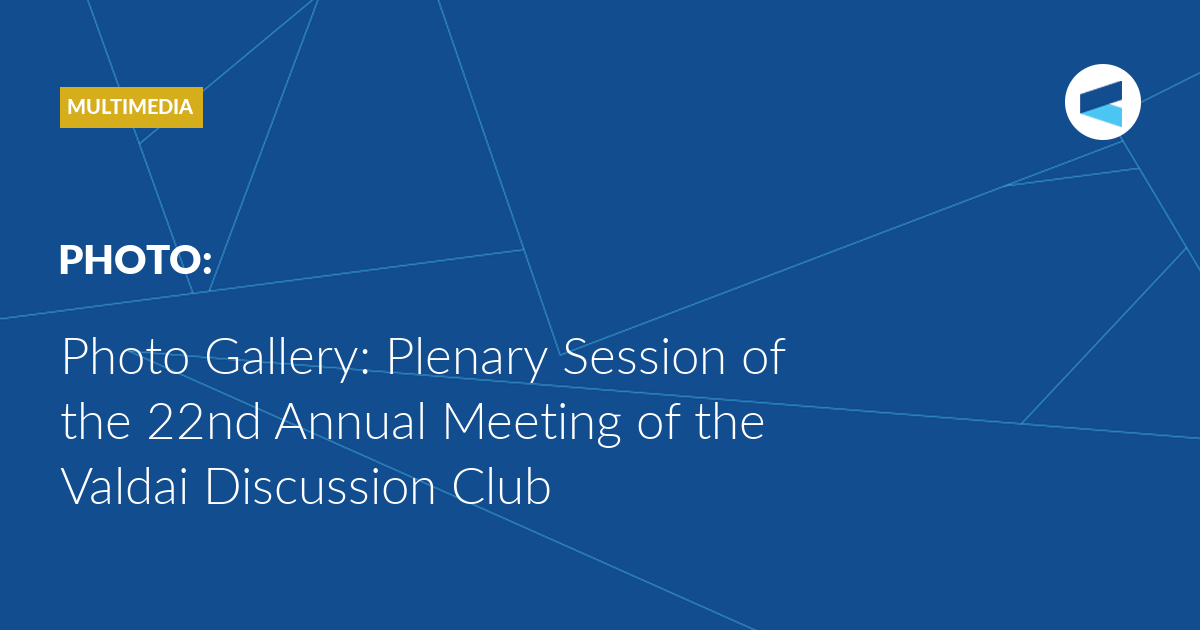 MULTIMEDIA

PHOTO:

Photo Gallery: Plenary Session of the 22nd Annual Meeting of the Valdai Discussion Club